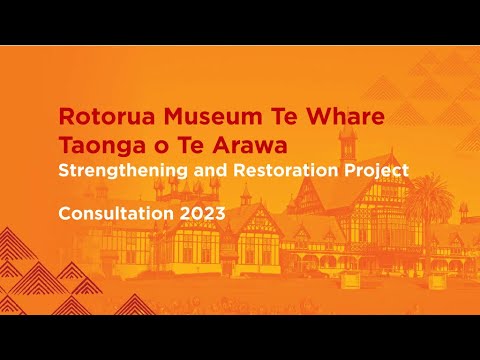 Rotorua Museum Te Whare Taonga o Te Arawa
Strengthening and Restoration Project

Consultation 2023